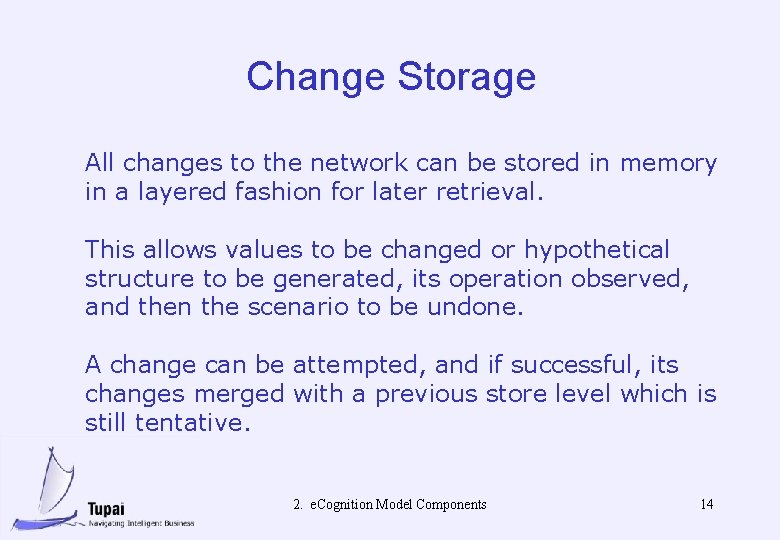 Change Storage

All changes to the network can be stored in memory in a layered fashion for later retrieval.

This allows values to be changed or hypothetical structure to be generated, its operation observed, and then the scenario to be undone.

A change can be attempted, and if successful, its changes merged with a previous store level which is still tentative.

Tupai
Navigating Intelligent Business

2. eCognition Model Components

14